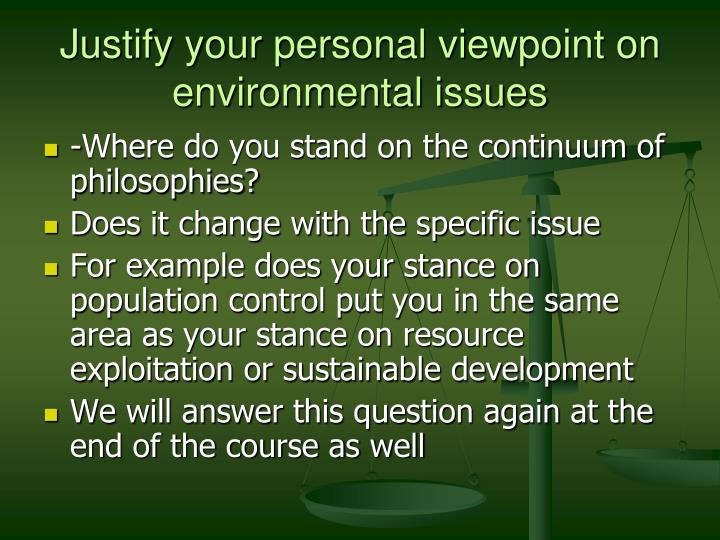 Justify your personal viewpoint on environmental issues

- -Where do you stand on the continuum of philosophies?
- Does it change with the specific issue
- For example does your stance on population control put you in the same area as your stance on resource exploitation or sustainable development
- We will answer this question again at the end of the course as well